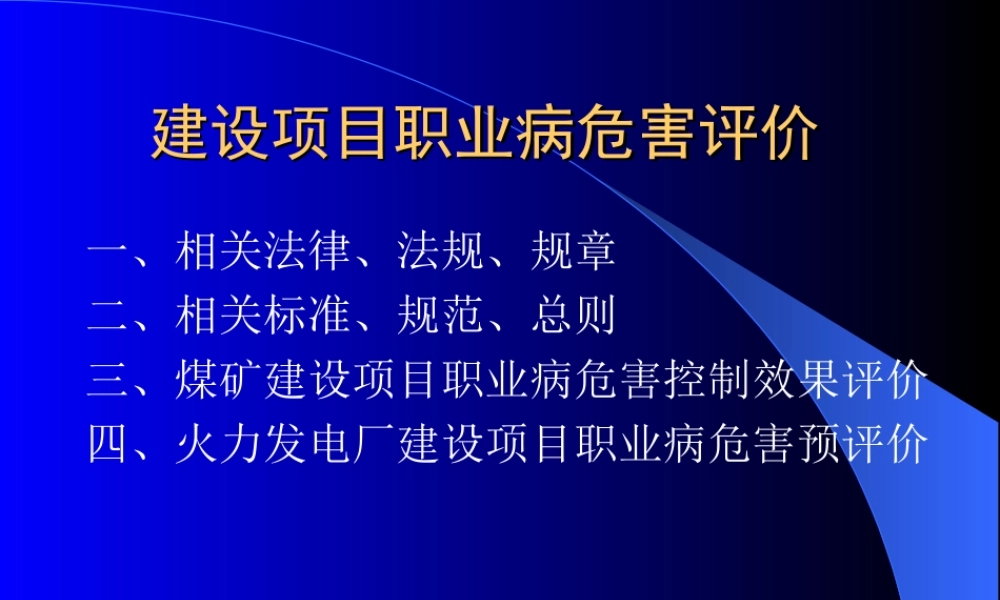 建设项目职业病危害评价

一、相关法律、法规、规章
二、相关标准、规范、总则
三、煤矿建设项目职业病危害控制效果评价
四、火力发电厂建设项目职业病危害预评价